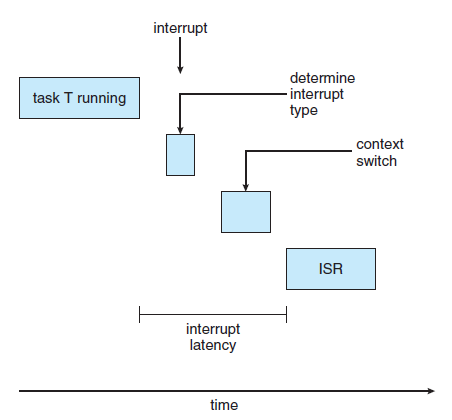 interrupt

task T running

determine interrupt type

context switch

ISR

interrupt latency

time